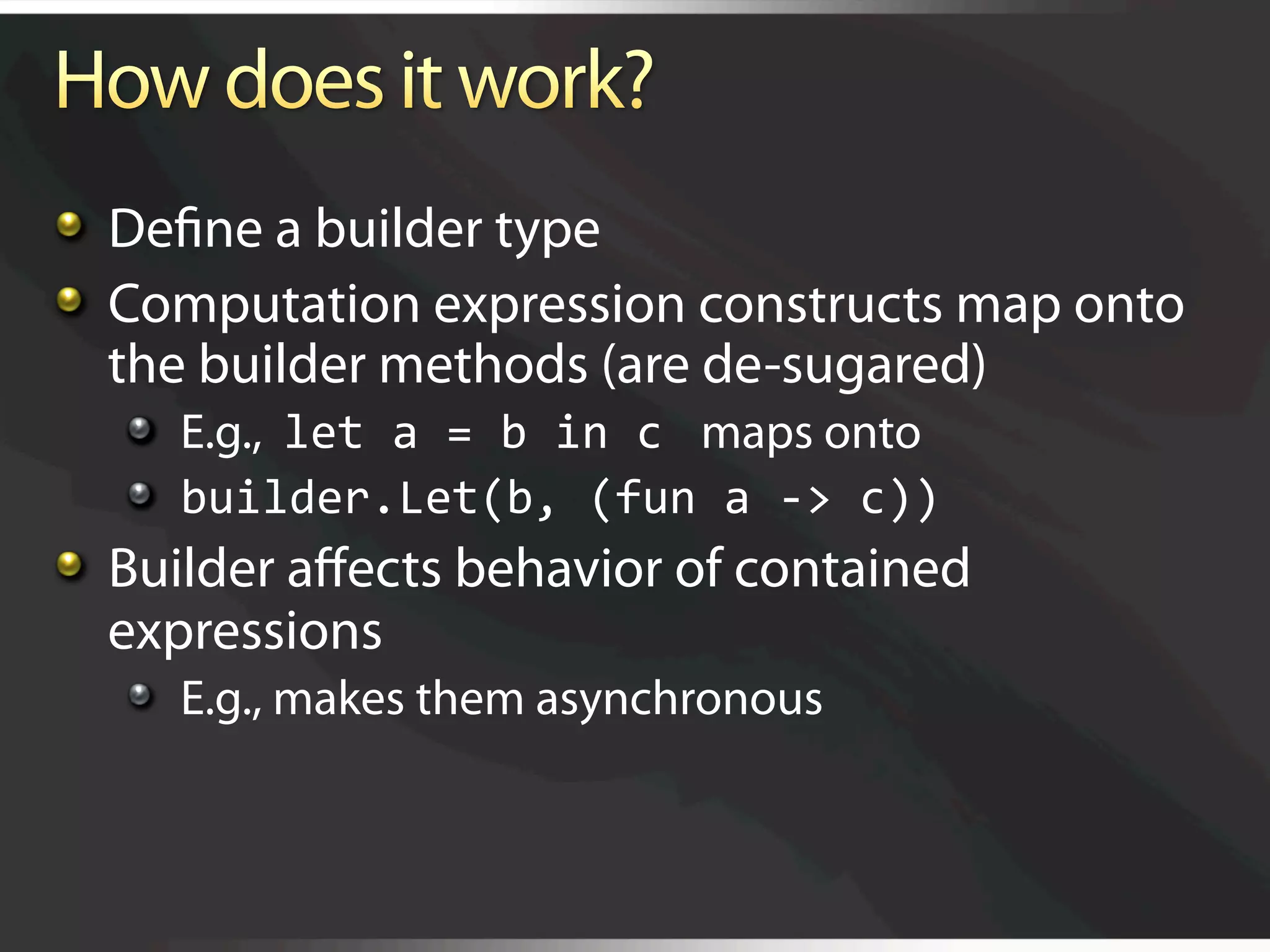 How does it work?

Define a builder type

Computation expression constructs map onto the builder methods (are de-sugared)

E.g., let a = b in c maps onto

builder.Let(b, (fun a -> c))

Builder affects behavior of contained expressions

E.g., makes them asynchronous